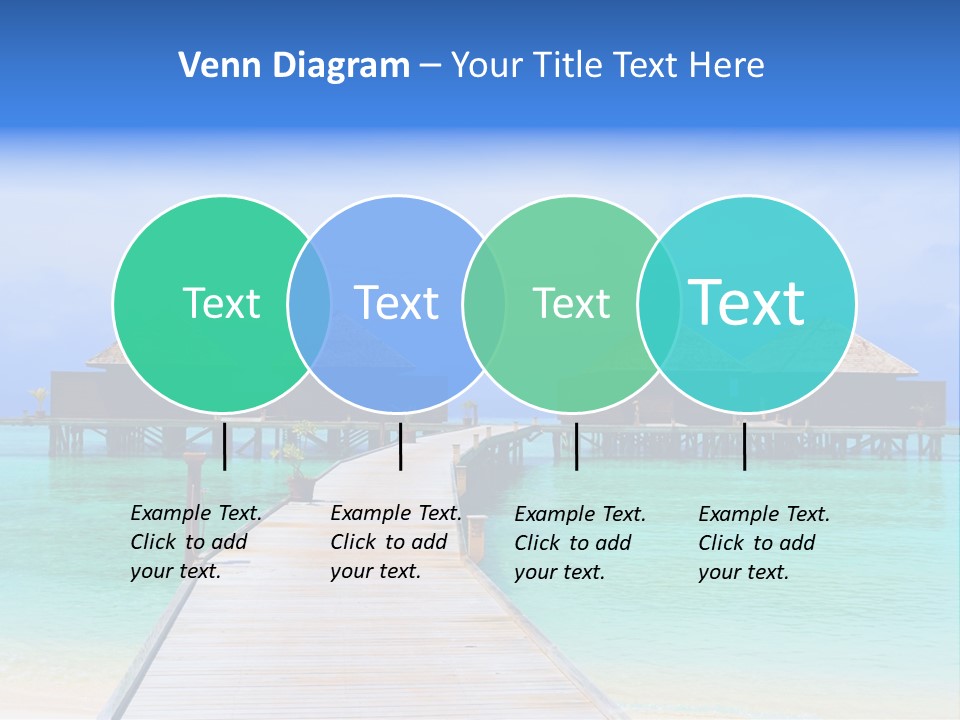 Venn Diagram – Your Title Text Here

Text

Text

Text

Text

Example Text. Click to add your text.

Example Text. Click to add your text.

Example Text. Click to add your text.

Example Text. Click to add your text.